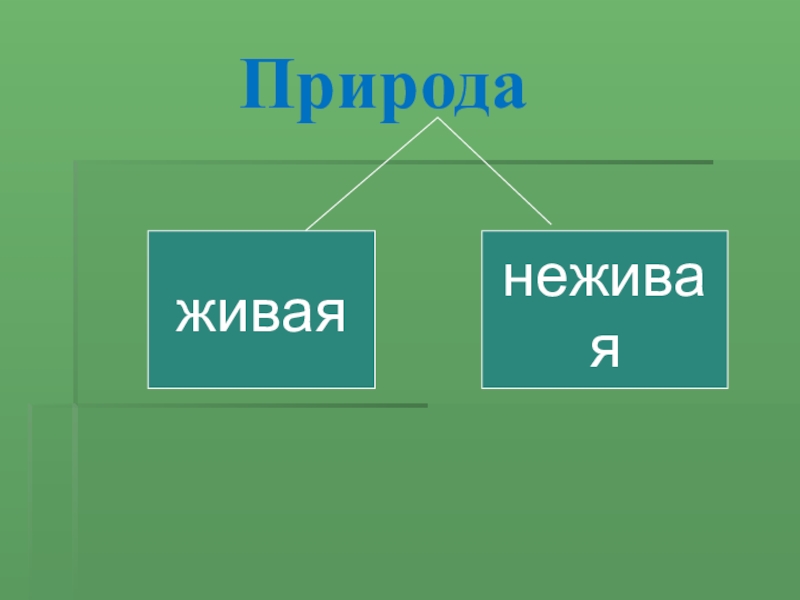 Природа

живая

неживая